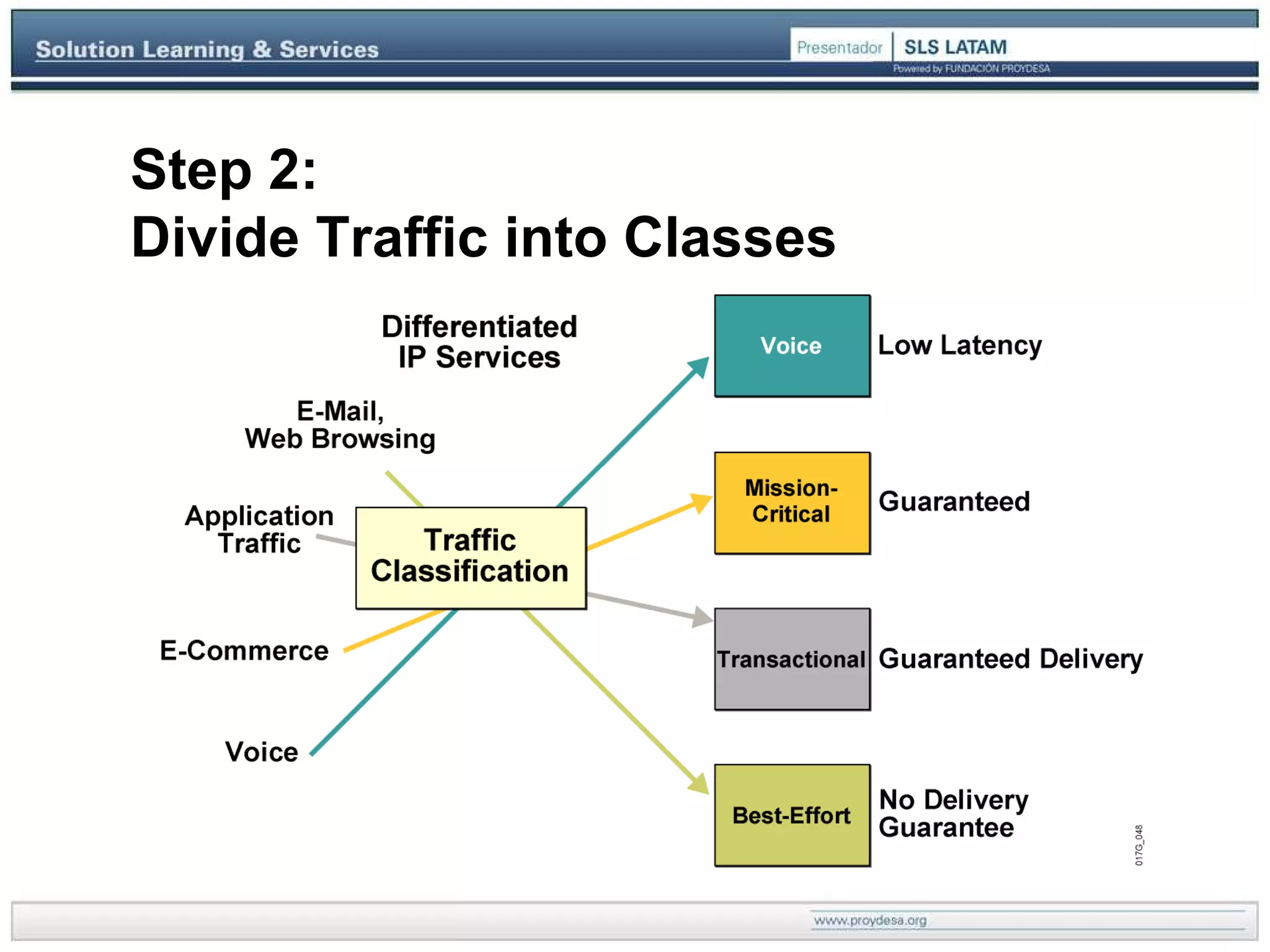 Solution Learning & Services

Presentador | SLS LATAM

Powered by FUNDACIÓN PROYDESA

Step 2:
Divide Traffic into Classes

Differentiated IP Services

E-Mail, Web Browsing

Application Traffic

E-Commerce

Voice

Traffic Classification

Voice

Low Latency

Mission-Critical

Guaranteed

Transactional

Guaranteed Delivery

Best-Effort

No Delivery Guarantee

017G_048

www.proydesa.org